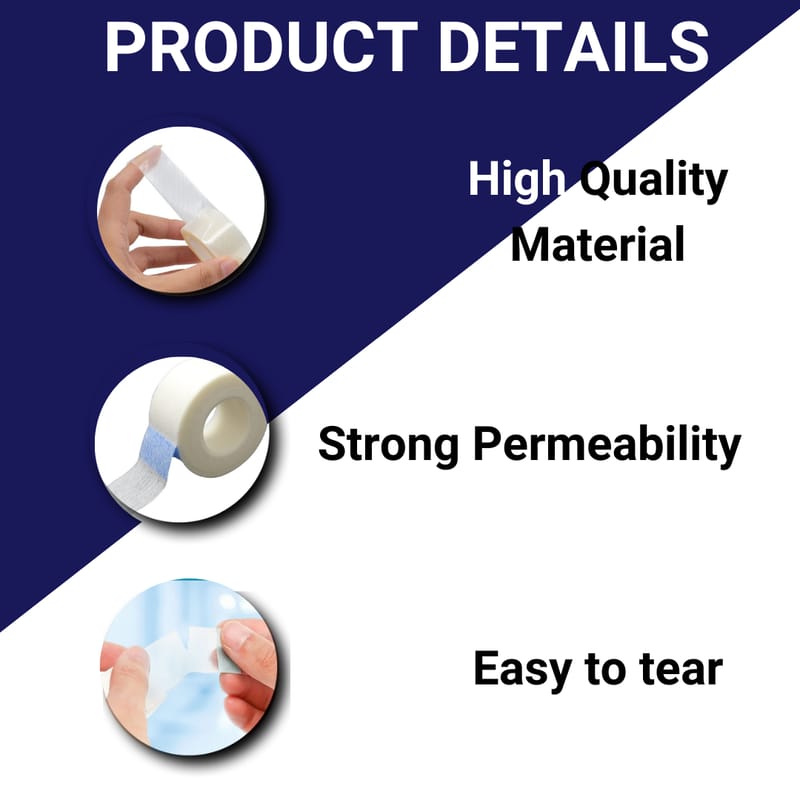 PRODUCT DETAILS

High Quality Material

Strong Permeability

Easy to tear